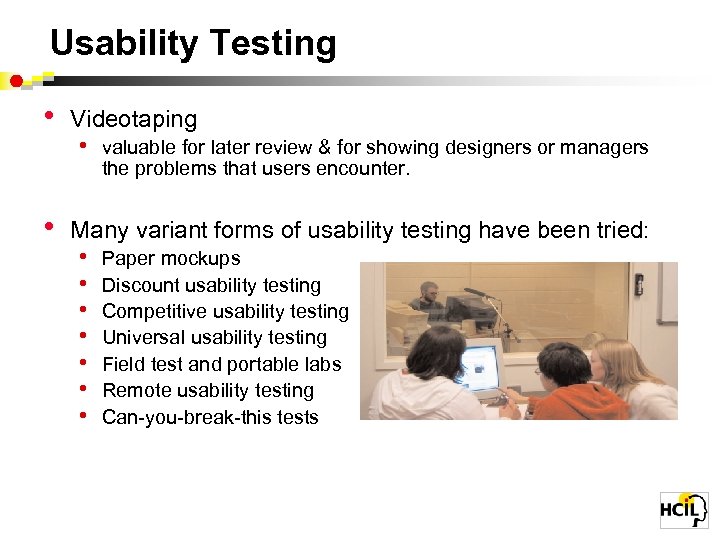 Usability Testing

• Videotaping
  • valuable for later review & for showing designers or managers the problems that users encounter.

• Many variant forms of usability testing have been tried:
  • Paper mockups
  • Discount usability testing
  • Competitive usability testing
  • Universal usability testing
  • Field test and portable labs
  • Remote usability testing
  • Can-you-break-this tests

HCIL